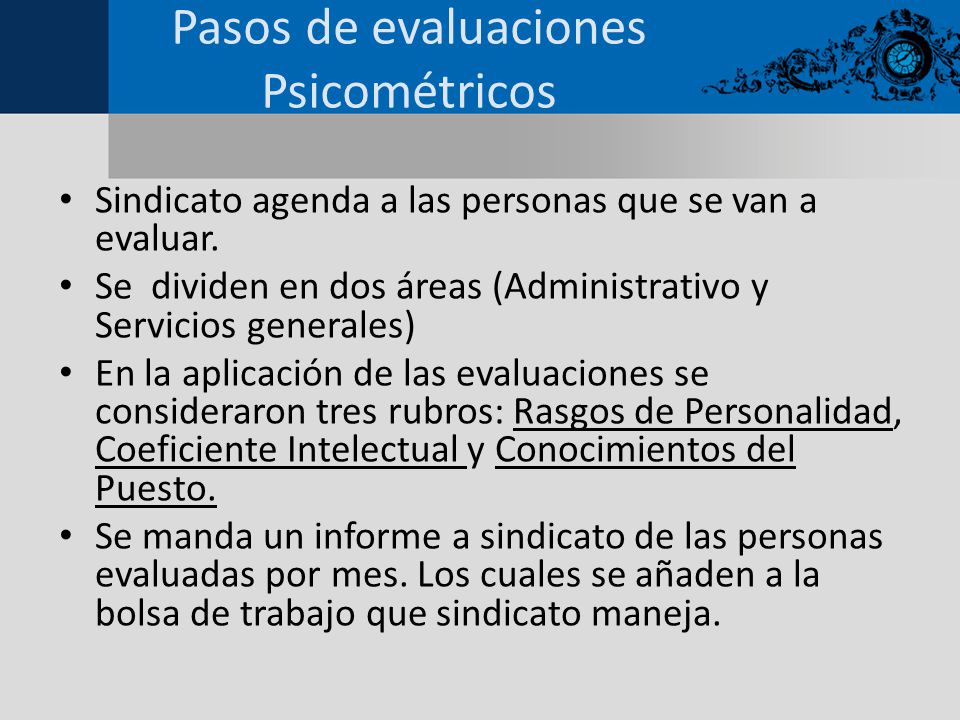 Pasos de evaluaciones Psicométricos

• Sindicato agenda a las personas que se van a evaluar.
• Se dividen en dos áreas (Administrativo y Servicios generales)
• En la aplicación de las evaluaciones se consideraron tres rubros: Rasgos de Personalidad, Coeficiente Intelectual y Conocimientos del Puesto.
• Se manda un informe a sindicato de las personas evaluadas por mes. Los cuales se añaden a la bolsa de trabajo que sindicato maneja.